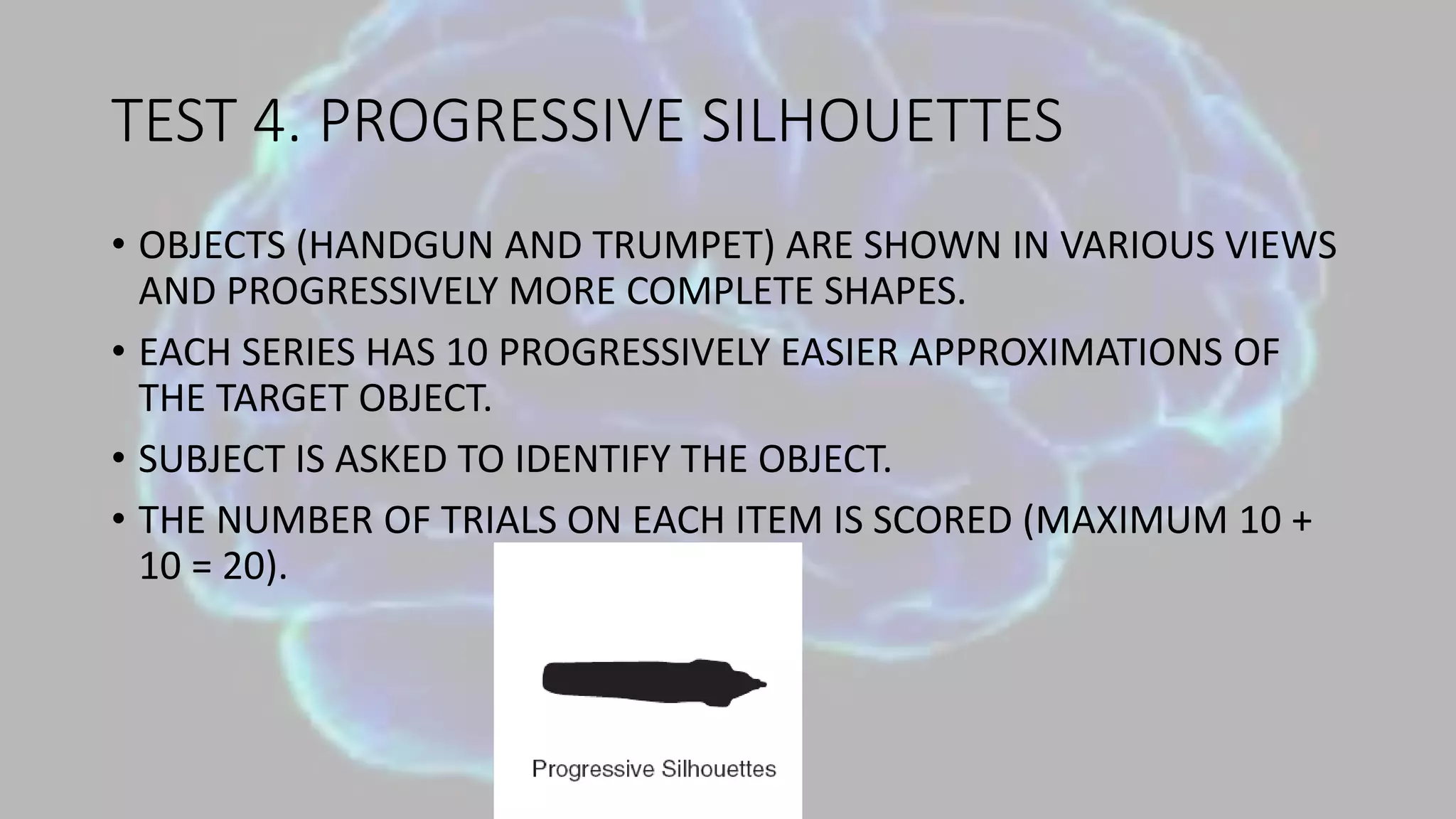 TEST 4. PROGRESSIVE SILHOUETTES

• OBJECTS (HANDGUN AND TRUMPET) ARE SHOWN IN VARIOUS VIEWS AND PROGRESSIVELY MORE COMPLETE SHAPES.

• EACH SERIES HAS 10 PROGRESSIVELY EASIER APPROXIMATIONS OF THE TARGET OBJECT.

• SUBJECT IS ASKED TO IDENTIFY THE OBJECT.

• THE NUMBER OF TRIALS ON EACH ITEM IS SCORED (MAXIMUM 10 + 10 = 20).

Progressive Silhouettes